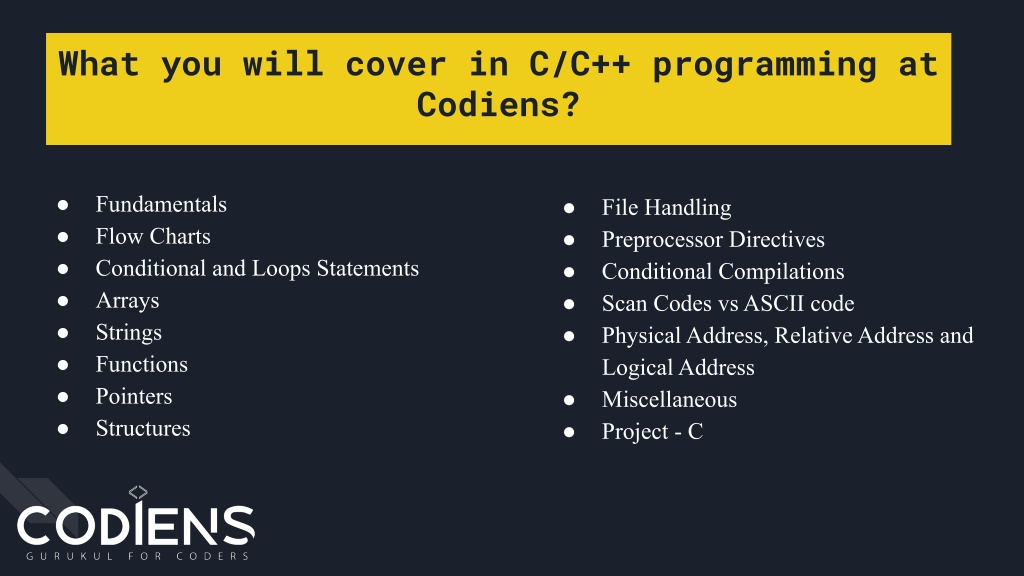 What you will cover in C/C++ programming at Codiens?

● Fundamentals
● Flow Charts
● Conditional and Loops Statements
● Arrays
● Strings
● Functions
● Pointers
● Structures

● File Handling
● Preprocessor Directives
● Conditional Compilations
● Scan Codes vs ASCII code
● Physical Address, Relative Address and Logical Address
● Miscellaneous
● Project - C

<>
CODIENS
GURUKUL FOR CODERS